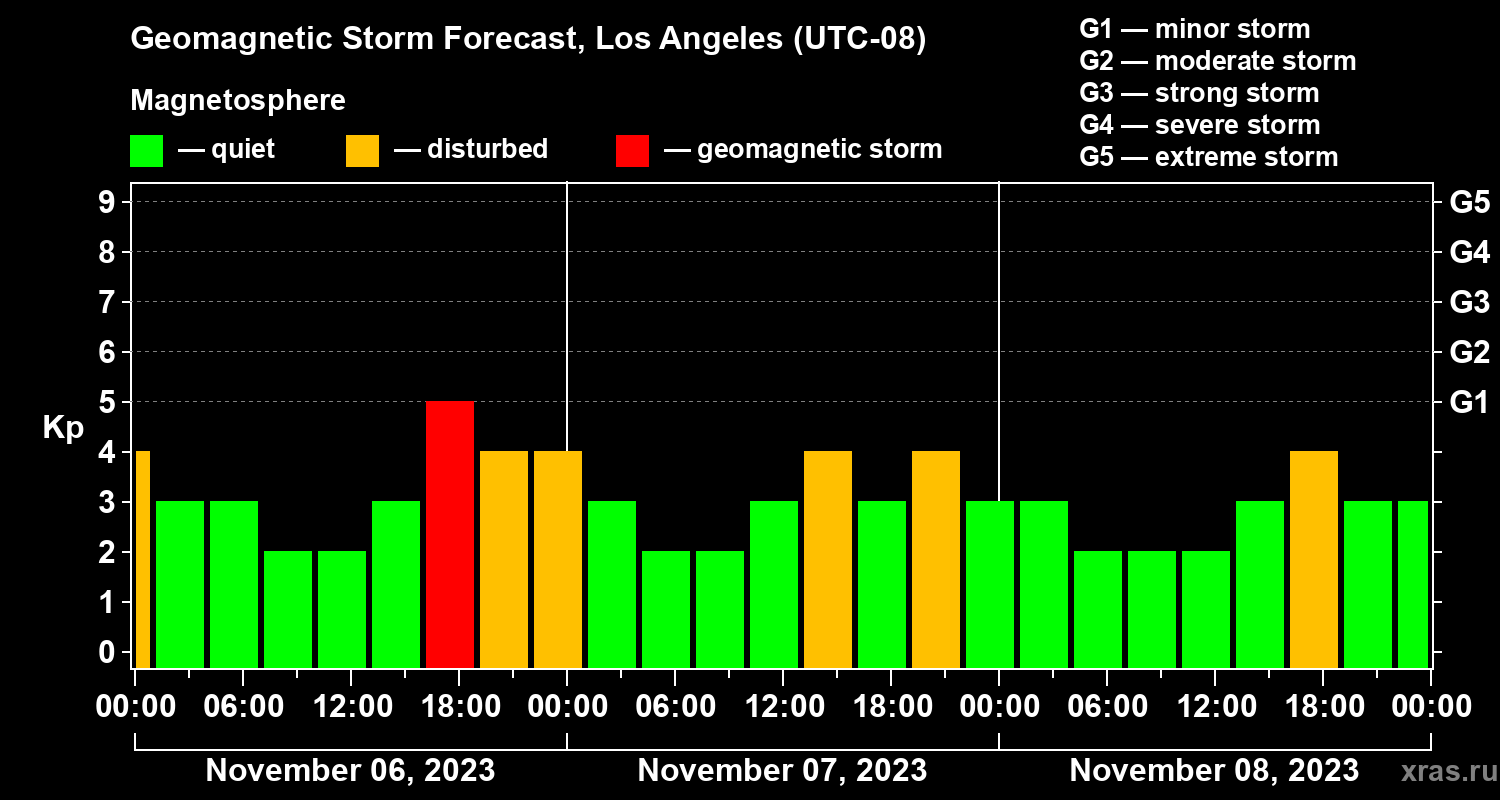 Geomagnetic Storm Forecast, Los Angeles (UTC-08)

Magnetosphere

— quiet — disturbed — geomagnetic storm

G1 — minor storm
G2 — moderate storm
G3 — strong storm
G4 — severe storm
G5 — extreme storm

Kp

9
8
7
6
5
4
3
2
1
0

G5
G4
G3
G2
G1

00:00 06:00 12:00 18:00 00:00 06:00 12:00 18:00 00:00 06:00 12:00 18:00 00:00

November 06, 2023
November 07, 2023
November 08, 2023

xras.ru